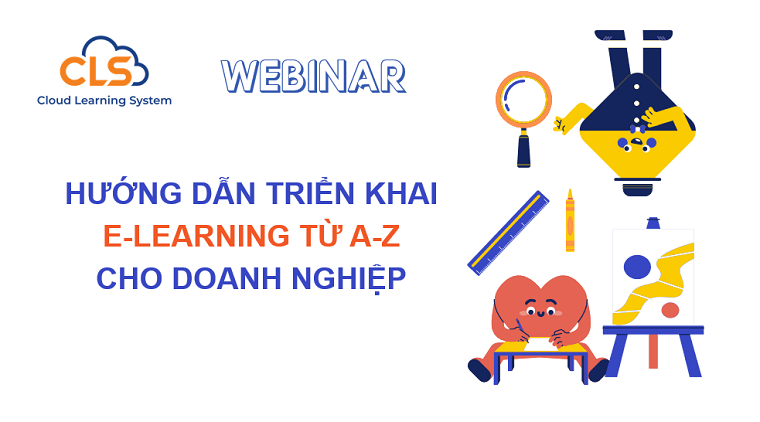 CLS
Cloud Learning System

WEBINAR

HƯỚNG DẪN TRIỂN KHAI
E-LEARNING TỪ A-Z
CHO DOANH NGHIỆP